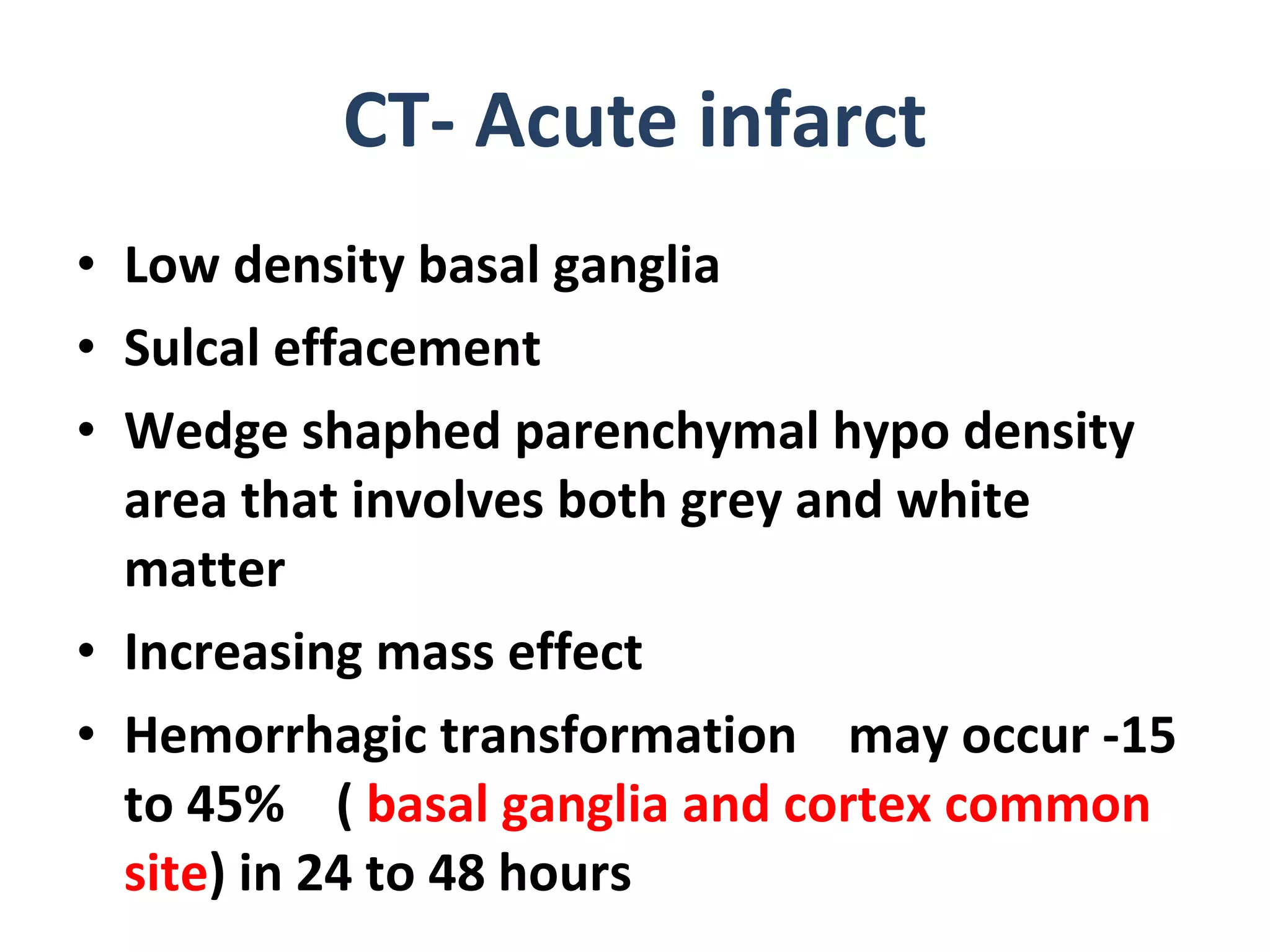 CT- Acute infarct

• Low density basal ganglia
• Sulcal effacement
• Wedge shaphed parenchymal hypo density area that involves both grey and white matter
• Increasing mass effect
• Hemorrhagic transformation may occur -15 to 45% ( basal ganglia and cortex common site) in 24 to 48 hours